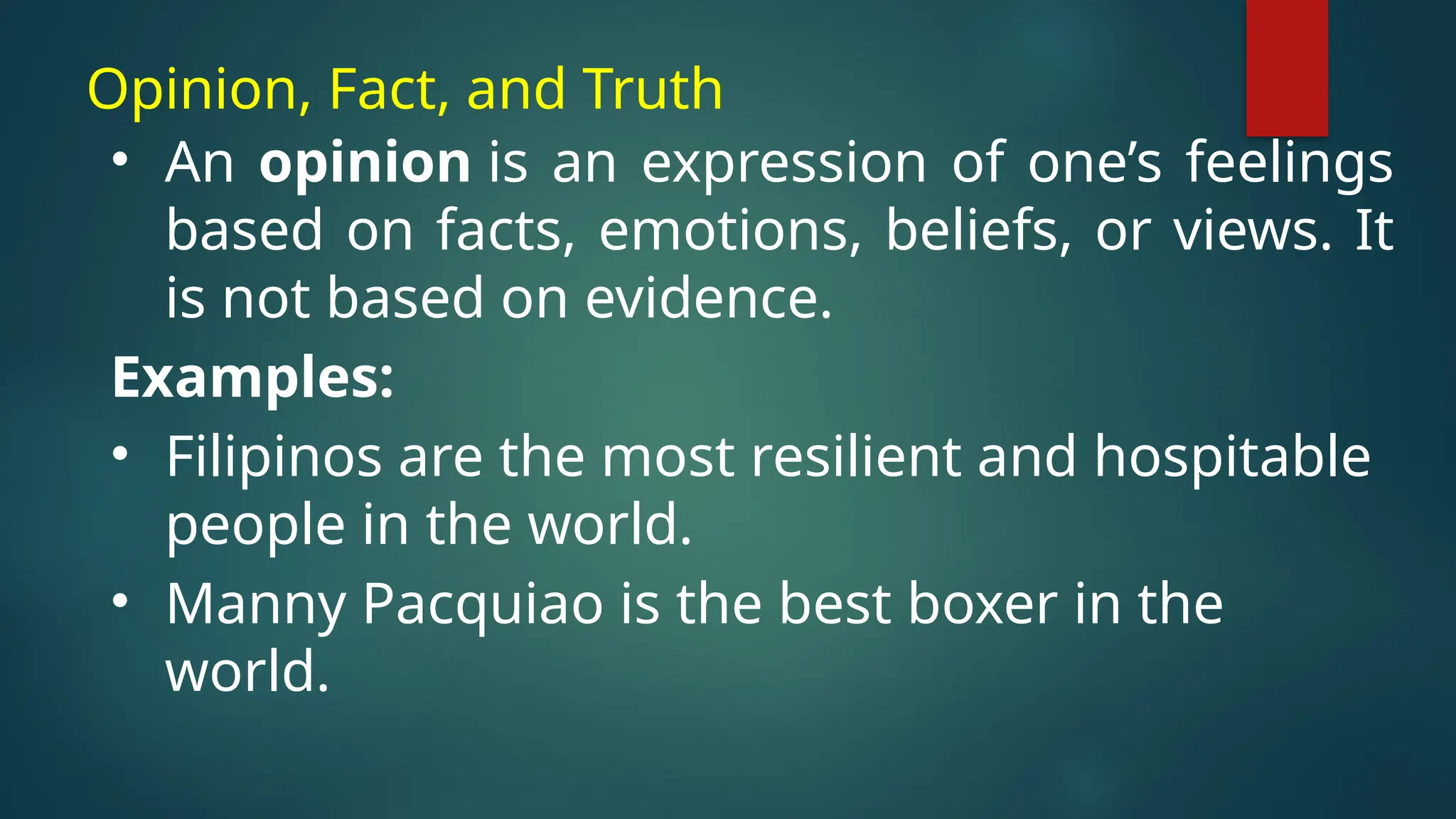 Opinion, Fact, and Truth

• An opinion is an expression of one’s feelings based on facts, emotions, beliefs, or views. It is not based on evidence.

Examples:

• Filipinos are the most resilient and hospitable people in the world.

• Manny Pacquiao is the best boxer in the world.